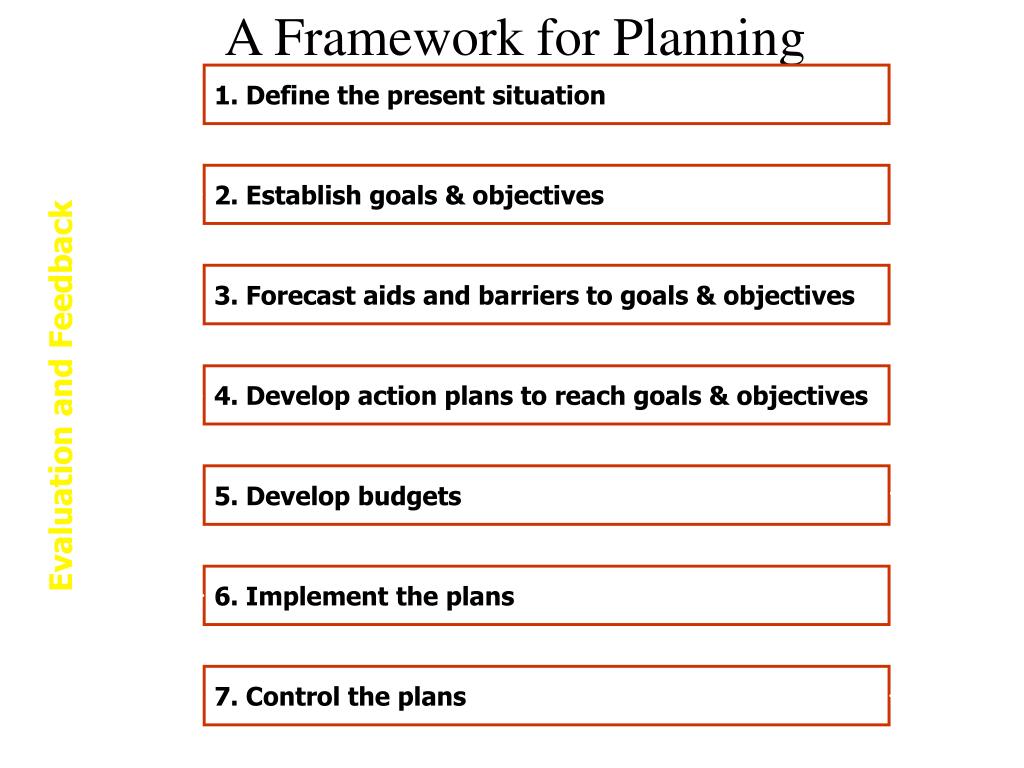 A Framework for Planning

Evaluation and Feedback

1. Define the present situation

2. Establish goals & objectives

3. Forecast aids and barriers to goals & objectives

4. Develop action plans to reach goals & objectives

5. Develop budgets

6. Implement the plans

7. Control the plans